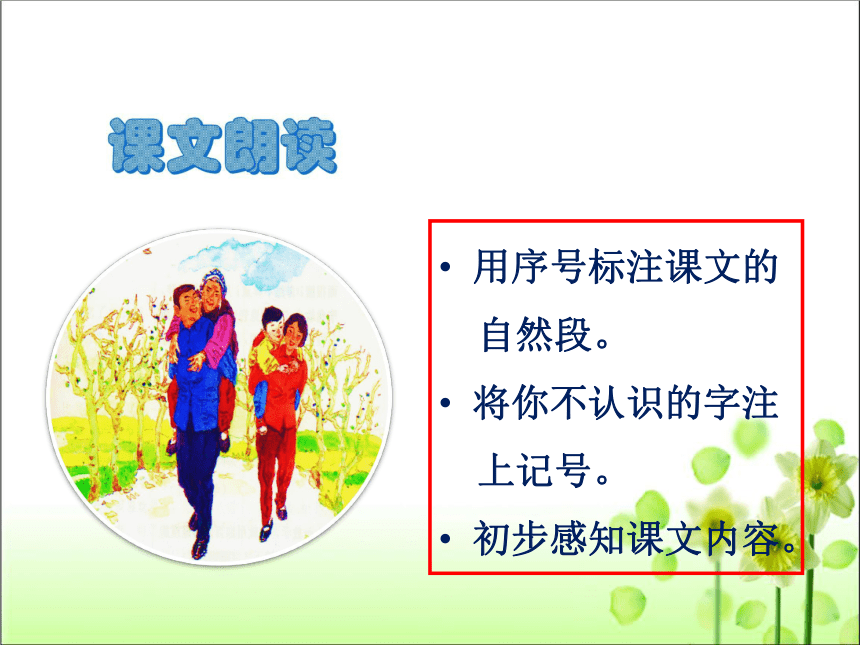 课文朗读

• 用序号标注课文的自然段。

• 将你不认识的字注上记号。

• 初步感知课文内容。